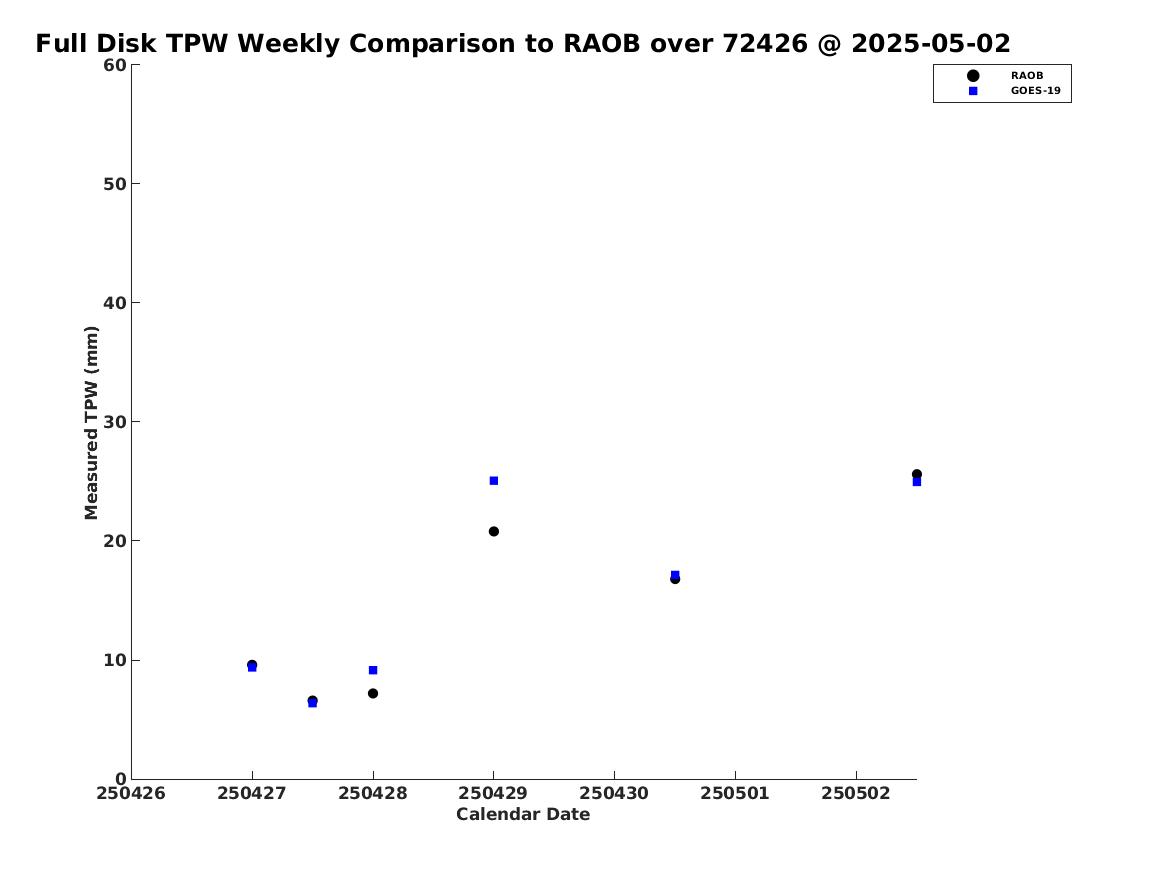 Full Disk TPW Weekly Comparison to RAOB over 72426 @ 2025-05-02

RAOB
GOES-19

Measured TPW (mm)

60
50
40
30
20
10
0

250426 250427 250428 250429 250430 250501 250502

Calendar Date